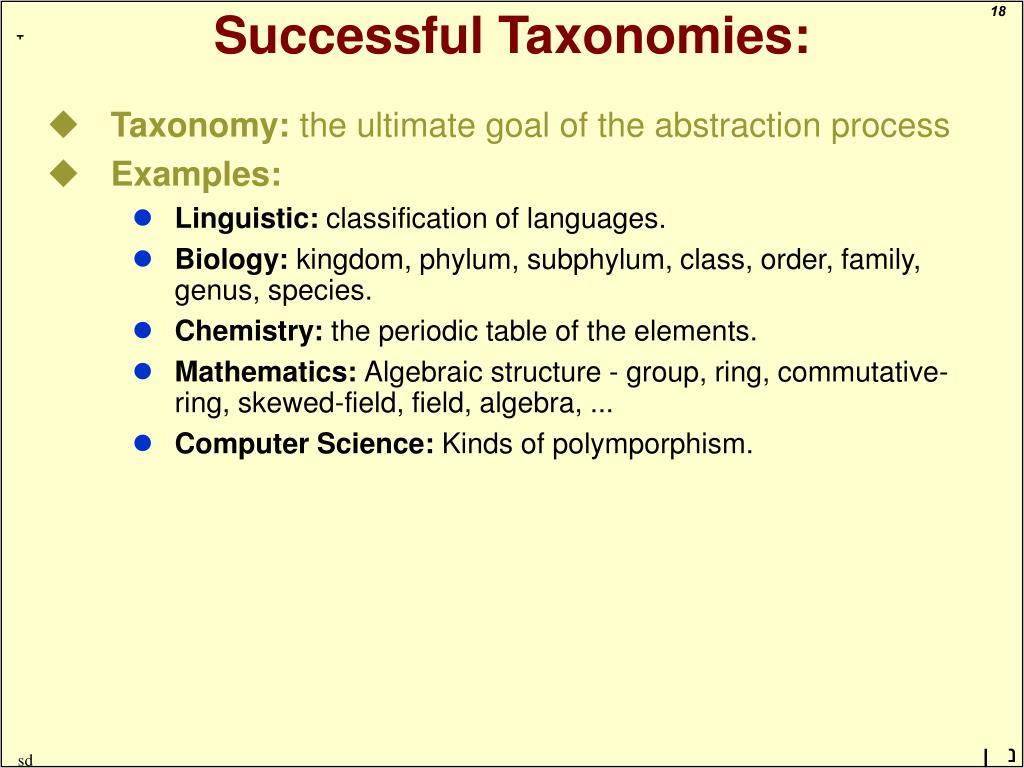 18

Successful Taxonomies:

Taxonomy: the ultimate goal of the abstraction process

Examples:

Linguistic: classification of languages.

Biology: kingdom, phylum, subphylum, class, order, family, genus, species.

Chemistry: the periodic table of the elements.

Mathematics: Algebraic structure - group, ring, commutative-ring, skewed-field, field, algebra, ...

Computer Science: Kinds of polymporphism.

sd